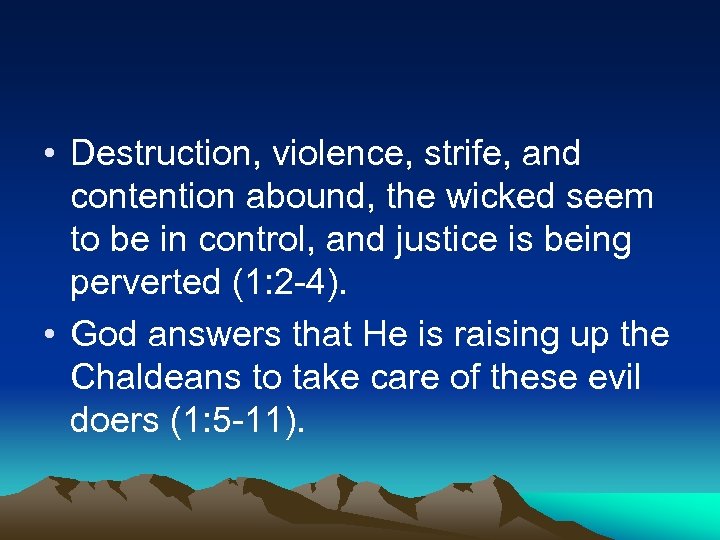 • Destruction, violence, strife, and contention abound, the wicked seem to be in control, and justice is being perverted (1:2-4).

• God answers that He is raising up the Chaldeans to take care of these evil doers (1:5-11).